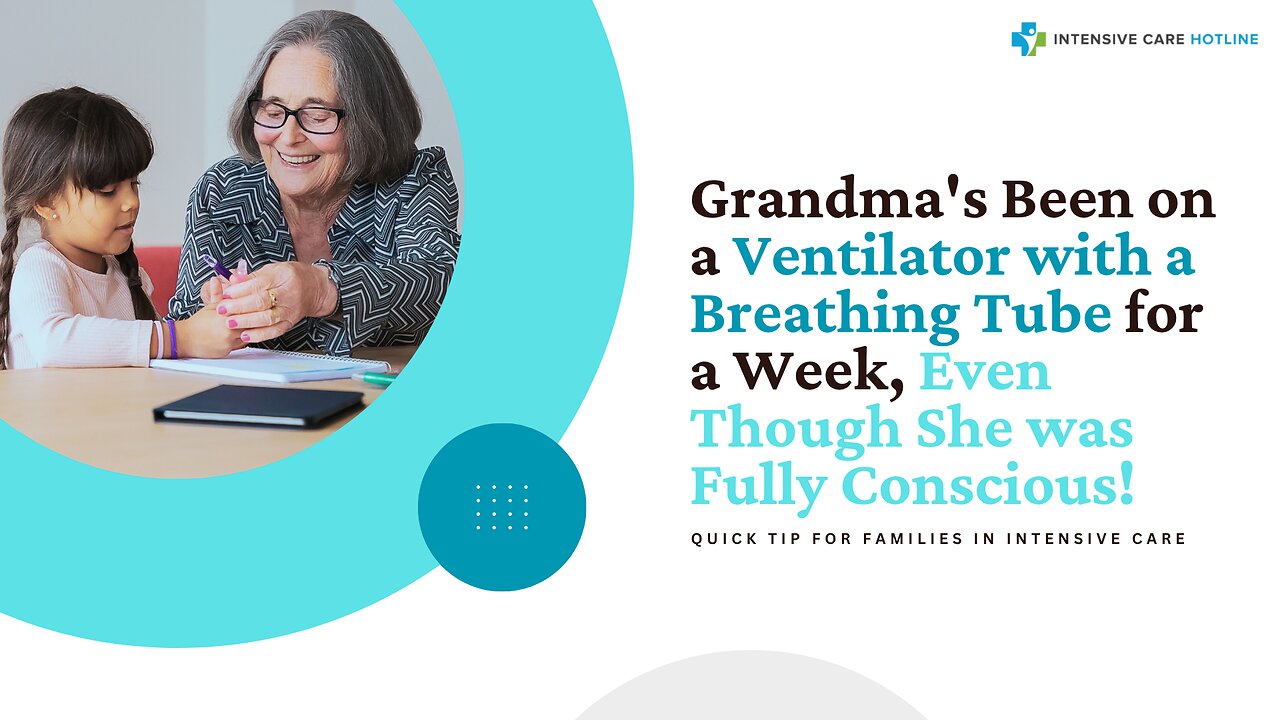 INTENSIVE CARE HOTLINE

Grandma's Been on a Ventilator with a Breathing Tube for a Week, Even Though She was Fully Conscious!

QUICK TIP FOR FAMILIES IN INTENSIVE CARE